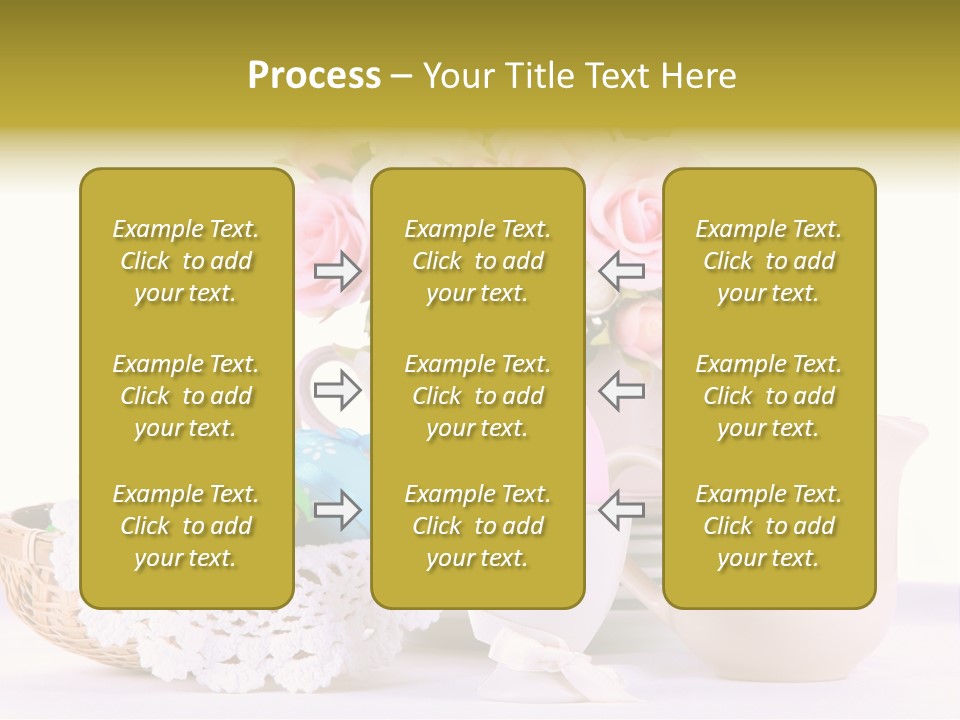 Process – Your Title Text Here

Example Text. Click to add your text.

Example Text. Click to add your text.

Example Text. Click to add your text.

Example Text. Click to add your text.

Example Text. Click to add your text.

Example Text. Click to add your text.

Example Text. Click to add your text.

Example Text. Click to add your text.

Example Text. Click to add your text.